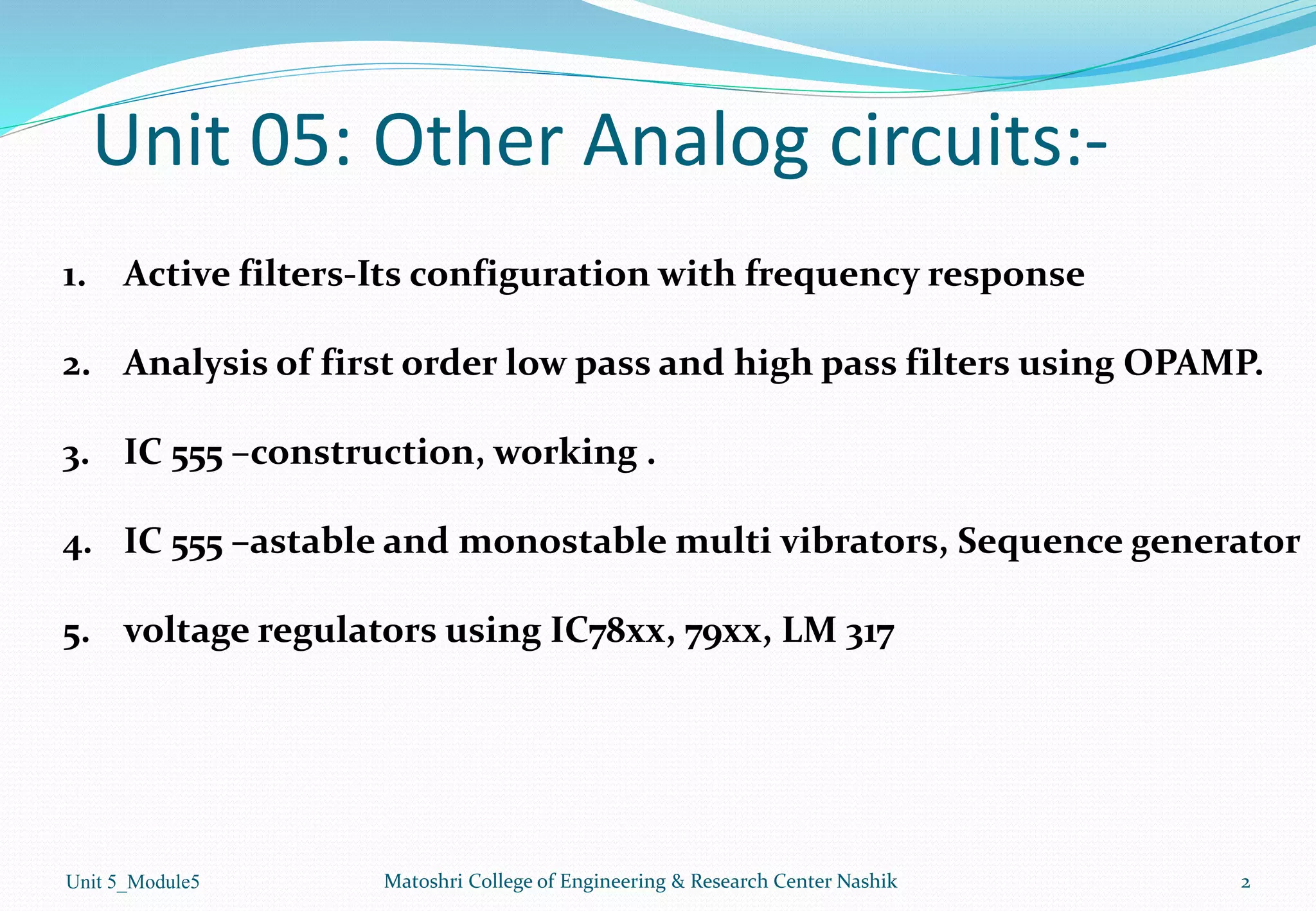 Unit 05: Other Analog circuits:-

1. Active filters-Its configuration with frequency response

2. Analysis of first order low pass and high pass filters using OPAMP.

3. IC 555 –construction, working .

4. IC 555 –astable and monostable multi vibrators, Sequence generator

5. voltage regulators using IC78xx, 79xx, LM 317

Unit 5_Module5

Matoshri College of Engineering & Research Center Nashik

2